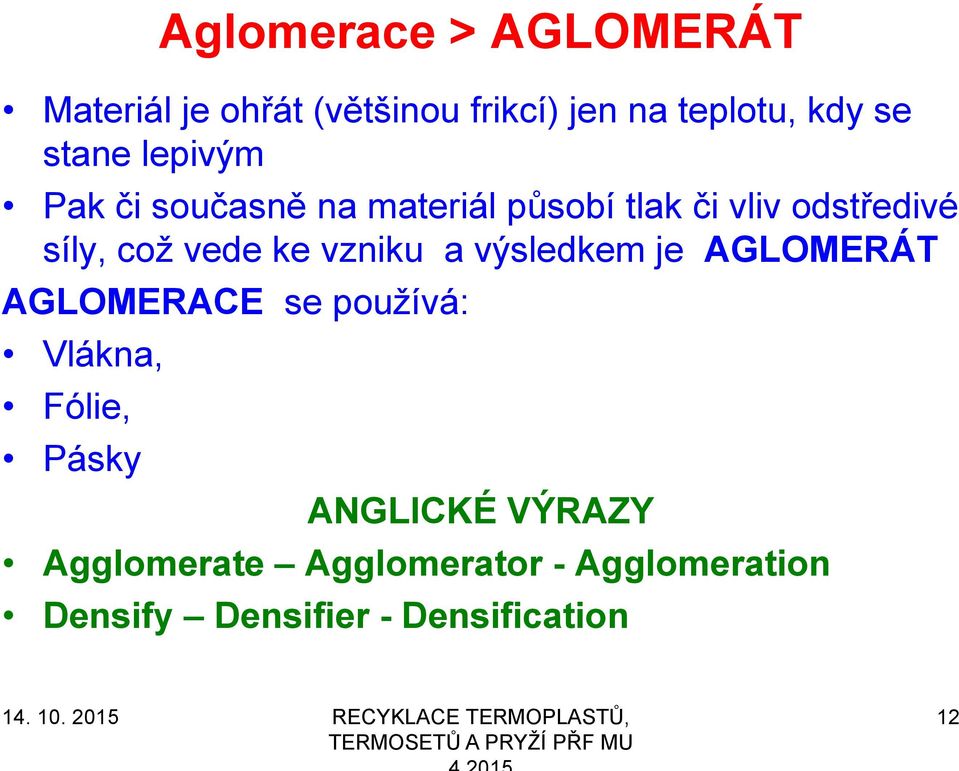 Aglomerace > AGLOMERÁT

• Materiál je ohřát (většinou frikcí) jen na teplotu, kdy se stane lepivým

• Pak či současně na materiál působí tlak či vliv odstředivé síly, což vede ke vzniku a výsledkem je AGLOMERÁT

AGLOMERACE se používá:

• Vlákna,

• Fólie,

• Pásky

ANGLICKÉ VÝRAZY

• Agglomerate – Agglomerator - Agglomeration

• Densify – Densifier - Densification

14. 10. 2015

RECYKLACE TERMOPLASTŮ, TERMOSETŮ A PRYŽÍ PŘF MU 4 2015

12